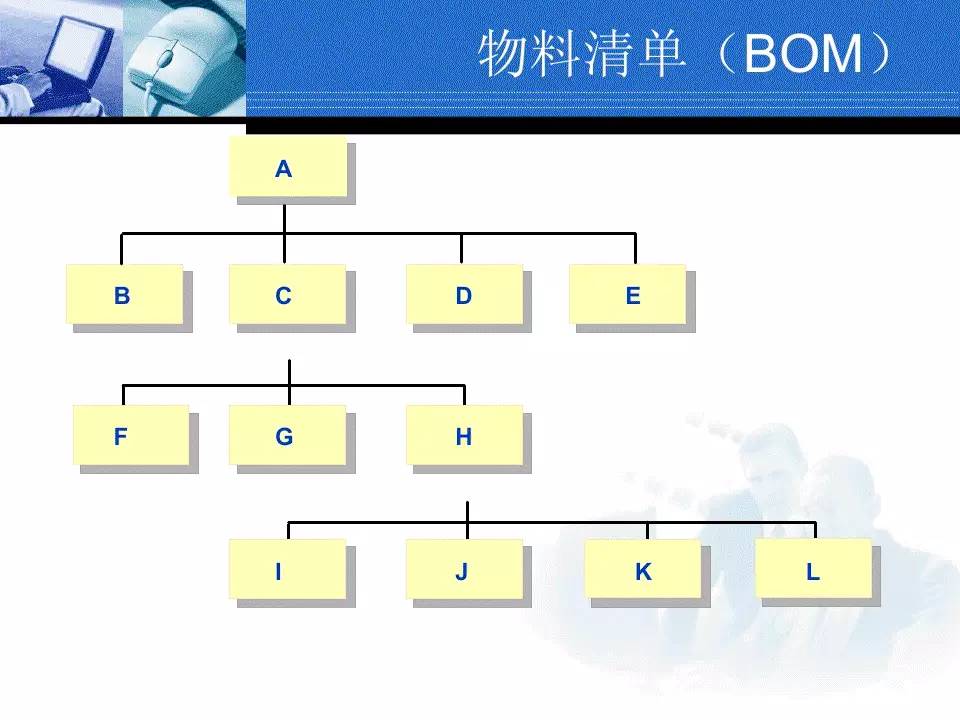 物料清单（BOM）

A

B C D E

F G H

I J K L